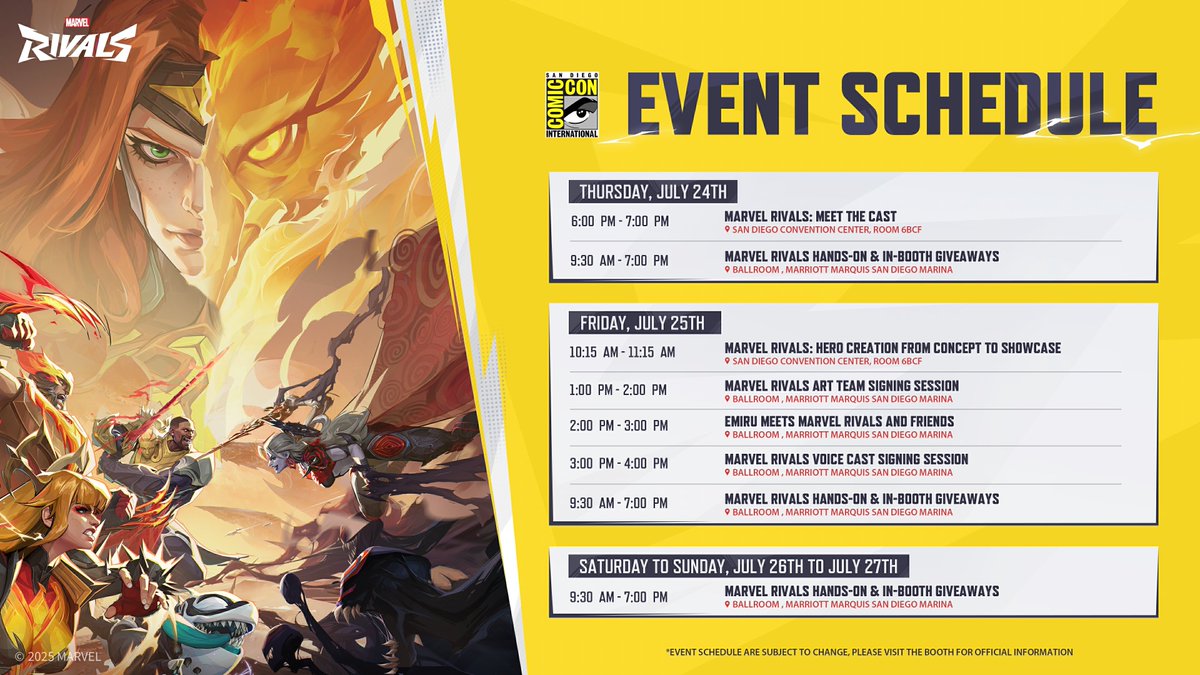 MARVEL RIVALS

SAN DIEGO COMIC CON INTERNATIONAL

EVENT SCHEDULE

THURSDAY, JULY 24TH

6:00 PM - 7:00 PM
MARVEL RIVALS: MEET THE CAST
SAN DIEGO CONVENTION CENTER, ROOM 6BCF

9:30 AM - 7:00 PM
MARVEL RIVALS HANDS-ON & IN-BOOTH GIVEAWAYS
BALLROOM , MARRIOTT MARQUIS SAN DIEGO MARINA

FRIDAY, JULY 25TH

10:15 AM - 11:15 AM
MARVEL RIVALS: HERO CREATION FROM CONCEPT TO SHOWCASE
SAN DIEGO CONVENTION CENTER, ROOM 6BCF

1:00 PM - 2:00 PM
MARVEL RIVALS ART TEAM SIGNING SESSION
BALLROOM , MARRIOTT MARQUIS SAN DIEGO MARINA

2:00 PM - 3:00 PM
EMIRU MEETS MARVEL RIVALS AND FRIENDS
BALLROOM , MARRIOTT MARQUIS SAN DIEGO MARINA

3:00 PM - 4:00 PM
MARVEL RIVALS VOICE CAST SIGNING SESSION
BALLROOM , MARRIOTT MARQUIS SAN DIEGO MARINA

9:30 AM - 7:00 PM
MARVEL RIVALS HANDS-ON & IN-BOOTH GIVEAWAYS
BALLROOM , MARRIOTT MARQUIS SAN DIEGO MARINA

SATURDAY TO SUNDAY, JULY 26TH TO JULY 27TH

9:30 AM - 7:00 PM
MARVEL RIVALS HANDS-ON & IN-BOOTH GIVEAWAYS
BALLROOM , MARRIOTT MARQUIS SAN DIEGO MARINA

*EVENT SCHEDULE ARE SUBJECT TO CHANGE, PLEASE VISIT THE BOOTH FOR OFFICIAL INFORMATION

© 2025 MARVEL